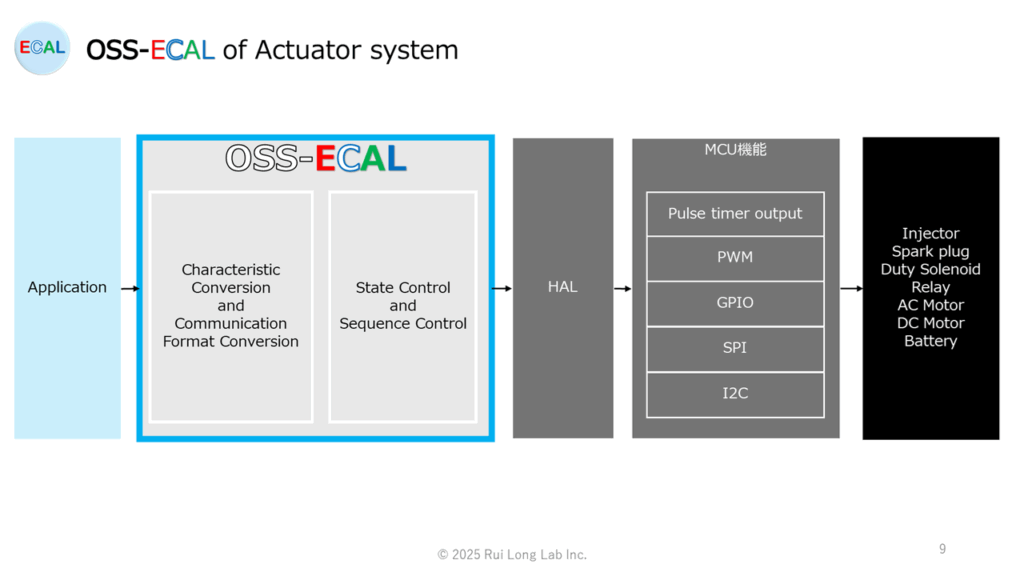 ECAL

OSS-ECAL of Actuator system

Application

OSS-ECAL

Characteristic Conversion and Communication Format Conversion

State Control and Sequence Control

HAL

MCU機能

Pulse timer output

PWM

GPIO

SPI

I2C

Injector
Spark plug
Duty Solenoid
Relay
AC Motor
DC Motor
Battery

© 2025 Rui Long Lab Inc.

9